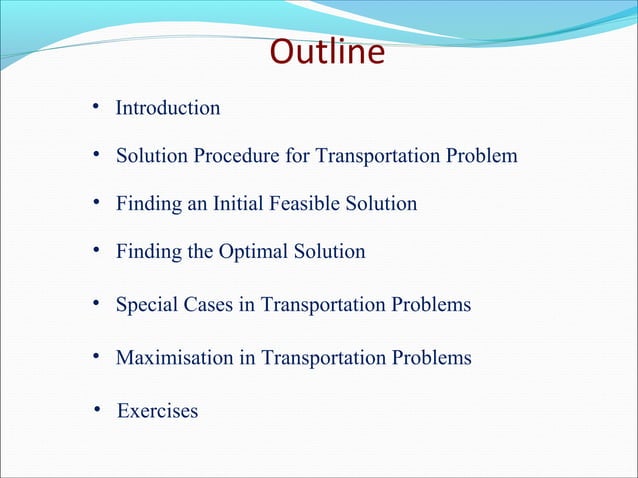 Outline

• Introduction

• Solution Procedure for Transportation Problem

• Finding an Initial Feasible Solution

• Finding the Optimal Solution

• Special Cases in Transportation Problems

• Maximisation in Transportation Problems

• Exercises